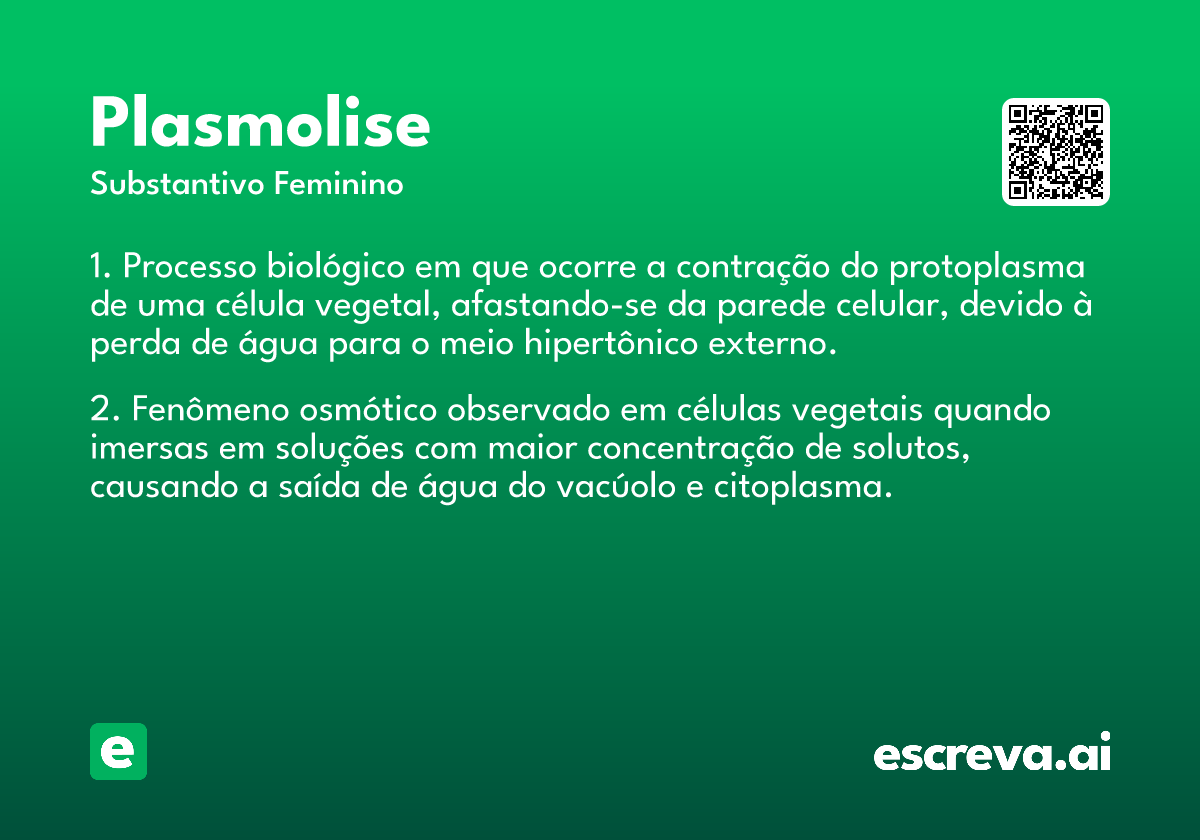 Plasmolise
Substantivo Feminino

1. Processo biológico em que ocorre a contração do protoplasma de uma célula vegetal, afastando-se da parede celular, devido à perda de água para o meio hipertônico externo.

2. Fenômeno osmótico observado em células vegetais quando imersas em soluções com maior concentração de solutos, causando a saída de água do vacúolo e citoplasma.

e

escreva.ai